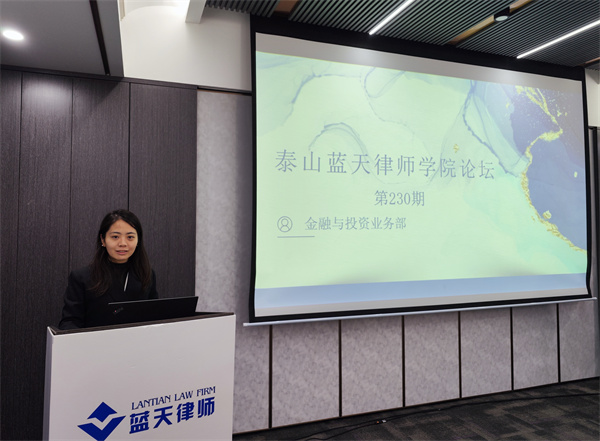 泰山蓝天律师学院论坛

第230期

金融与投资业务部

LANTIAN LAW FIRM
蓝天律师